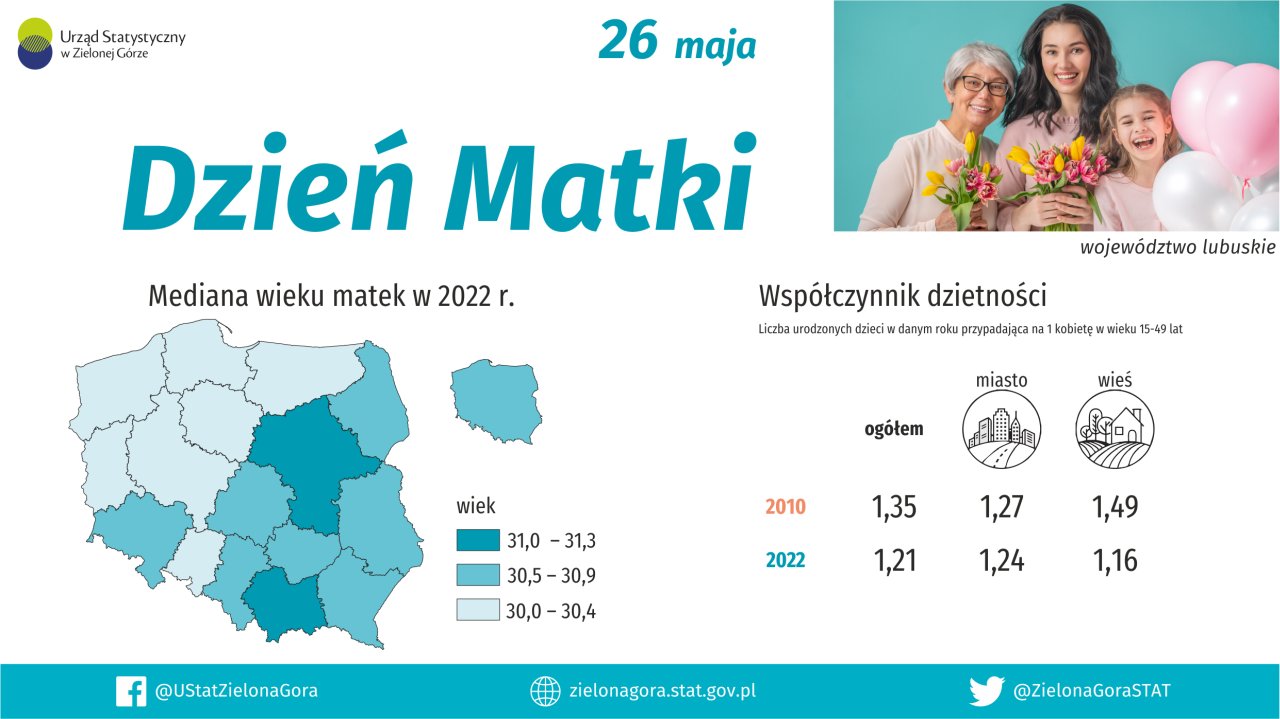 Urząd Statystyczny w Zielonej Górze

26 maja

Dzień Matki

województwo lubuskie

Mediana wieku matek w 2022 r.

wiek
31,0 – 31,3
30,5 – 30,9
30,0 – 30,4

Współczynnik dzietności

Liczba urodzonych dzieci w danym roku przypadająca na 1 kobietę w wieku 15-49 lat

| | ogółem | miasto | wieś |
|---|---|---|---|
| 2010 | 1,35 | 1,27 | 1,49 |
| 2022 | 1,21 | 1,24 | 1,16 |

@UStatZielonaGora
zielonagora.stat.gov.pl
@ZielonaGoraSTAT